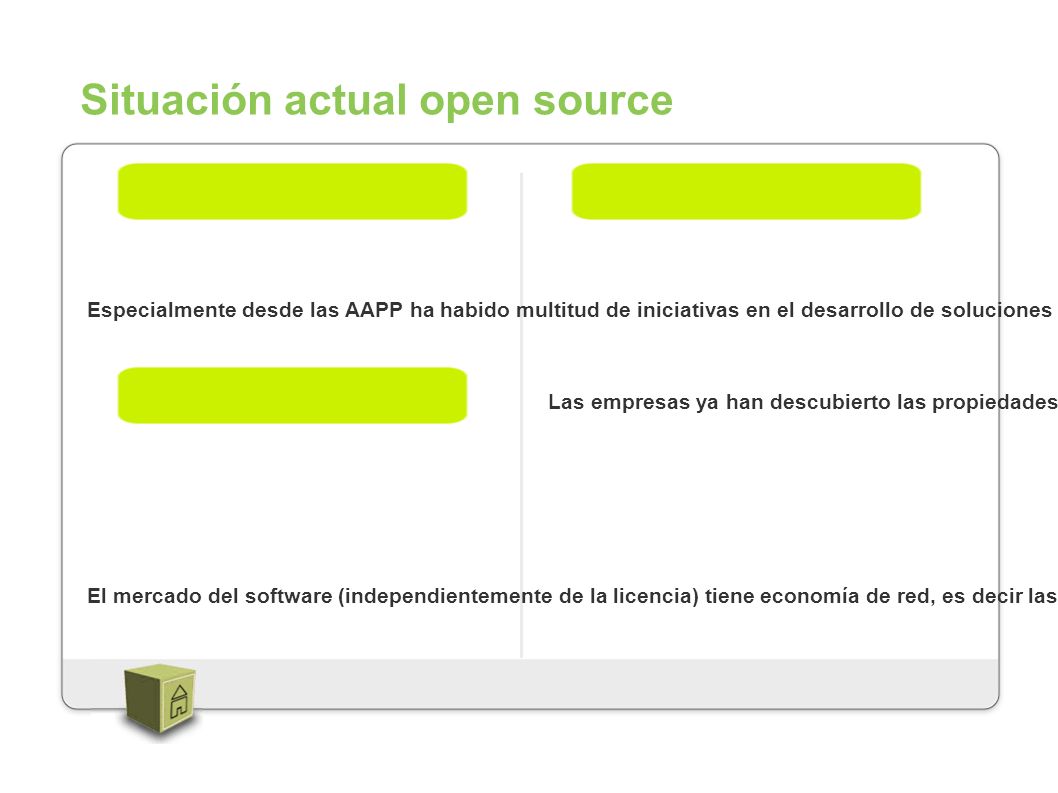 Situación actual open source

Especialmente desde las AAPP ha habido multitud de iniciativas en el desarrollo de soluciones

Las empresas ya han descubierto las propiedades

El mercado del software (independientemente de la licencia) tiene economía de red, es decir las